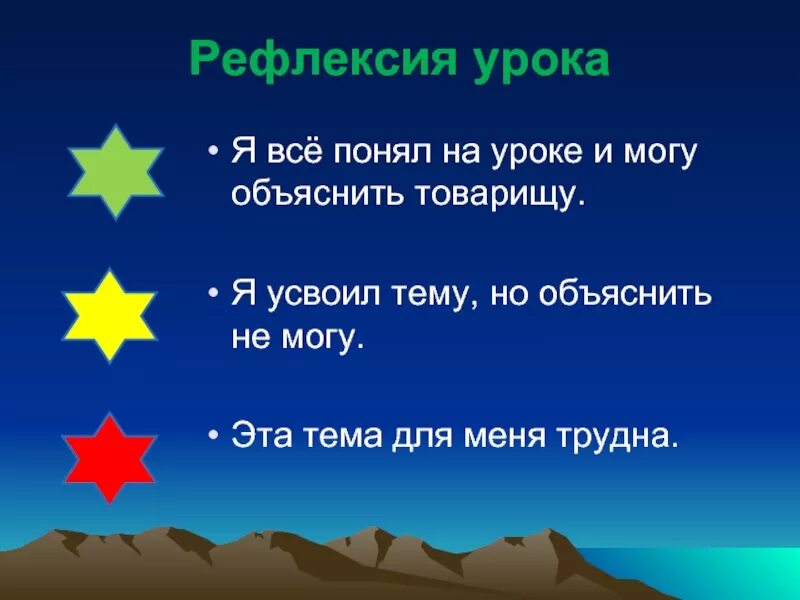 Рефлексия урока

• Я всё понял на уроке и могу объяснить товарищу.

• Я усвоил тему, но объяснить не могу.

• Эта тема для меня трудна.